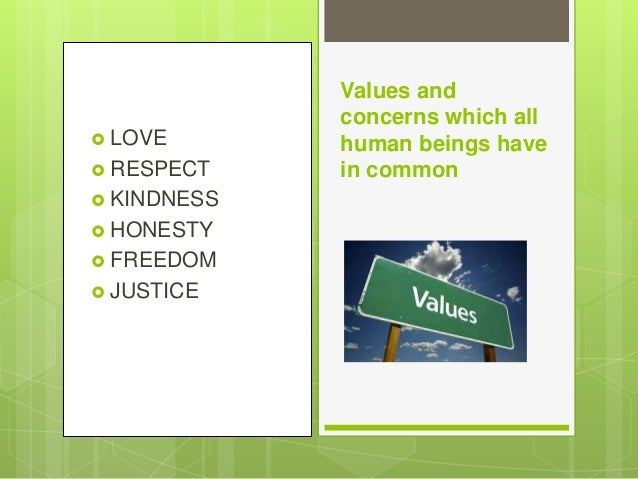 LOVE
RESPECT
KINDNESS
HONESTY
FREEDOM
JUSTICE

Values and concerns which all human beings have in common

Values